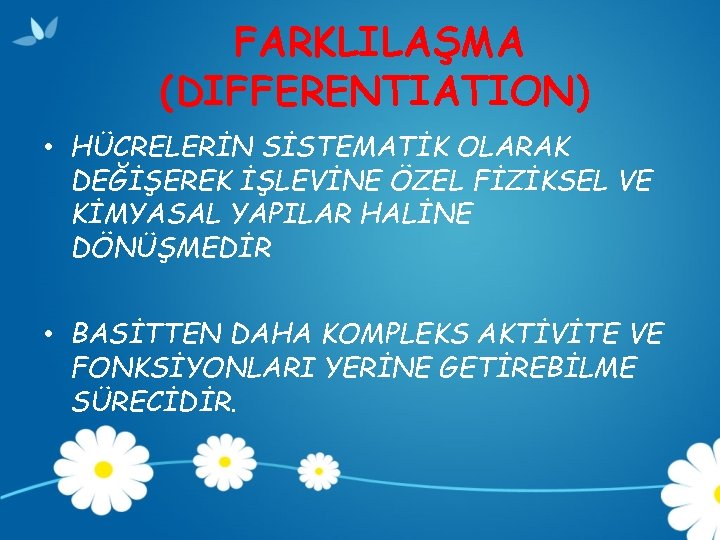 FARKLILAŞMA
(DIFFERENTIATION)

• HÜCRELERİN SİSTEMATİK OLARAK DEĞİŞEREK İŞLEVİNE ÖZEL FİZİKSEL VE KİMYASAL YAPILAR HALİNE DÖNÜŞMEDİR

• BASİTTEN DAHA KOMPLEKS AKTİVİTE VE FONKSİYONLARI YERİNE GETİREBİLME SÜRECİDİR.